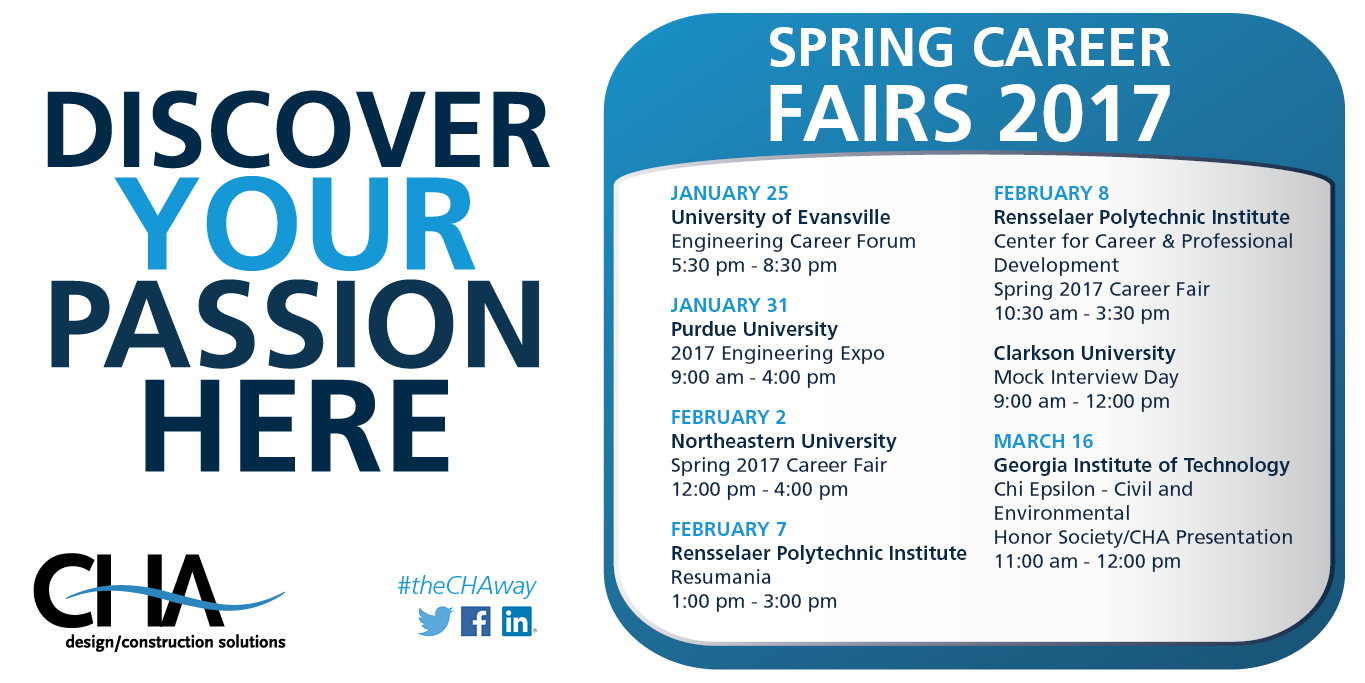 DISCOVER YOUR PASSION HERE

CHA
design/construction solutions

#theCHAway

SPRING CAREER FAIRS 2017

JANUARY 25
University of Evansville
Engineering Career Forum
5:30 pm - 8:30 pm

JANUARY 31
Purdue University
2017 Engineering Expo
9:00 am - 4:00 pm

FEBRUARY 2
Northeastern University
Spring 2017 Career Fair
12:00 pm - 4:00 pm

FEBRUARY 7
Rensselaer Polytechnic Institute
Resumania
1:00 pm - 3:00 pm

FEBRUARY 8
Rensselaer Polytechnic Institute
Center for Career & Professional Development
Spring 2017 Career Fair
10:30 am - 3:30 pm

Clarkson University
Mock Interview Day
9:00 am - 12:00 pm

MARCH 16
Georgia Institute of Technology
Chi Epsilon - Civil and Environmental
Honor Society/CHA Presentation
11:00 am - 12:00 pm